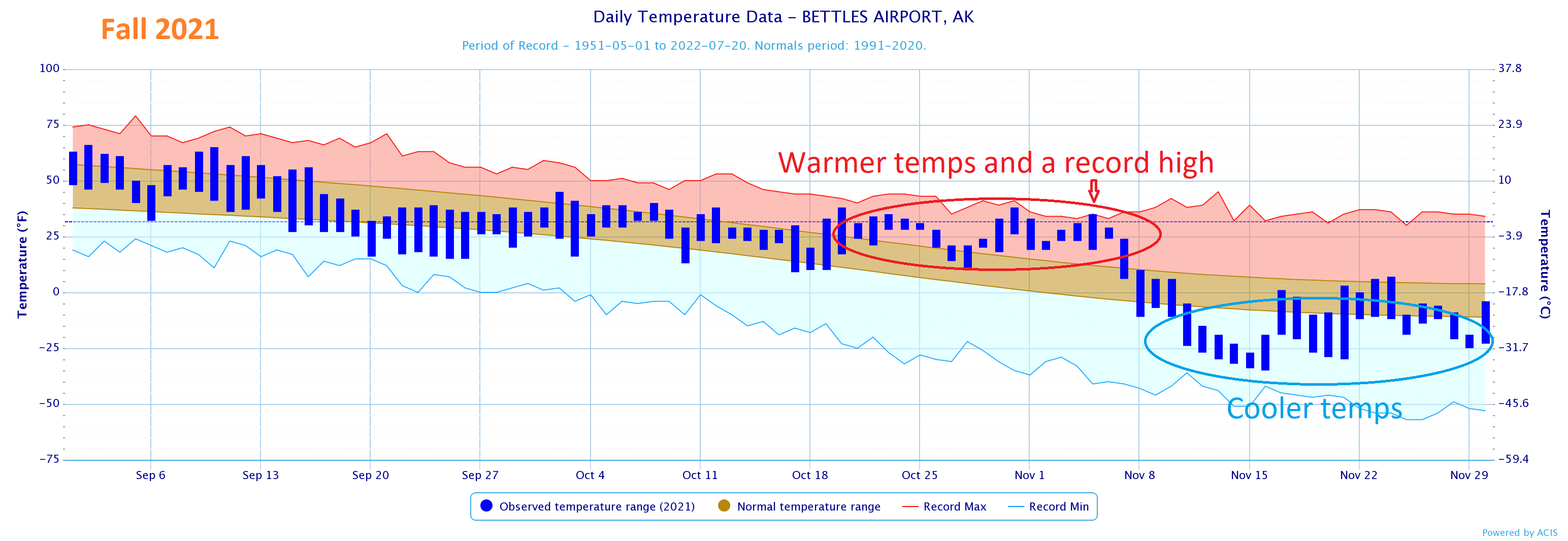 Fall 2021

Daily Temperature Data – BETTLES AIRPORT, AK

Period of Record – 1951-05-01 to 2022-07-20. Normals period: 1991-2020.

Temperature (°F)

100
75
50
25
0
−25
−50
−75

Temperature (°C)

37.8
23.9
10
−3.9
−17.8
−31.7
−45.6
−59.4

Warmer temps and a record high

Cooler temps

Sep 6 Sep 13 Sep 20 Sep 27 Oct 4 Oct 11 Oct 18 Oct 25 Nov 1 Nov 8 Nov 15 Nov 22 Nov 29

Observed temperature range (2021) Normal temperature range Record Max Record Min

Powered by ACIS